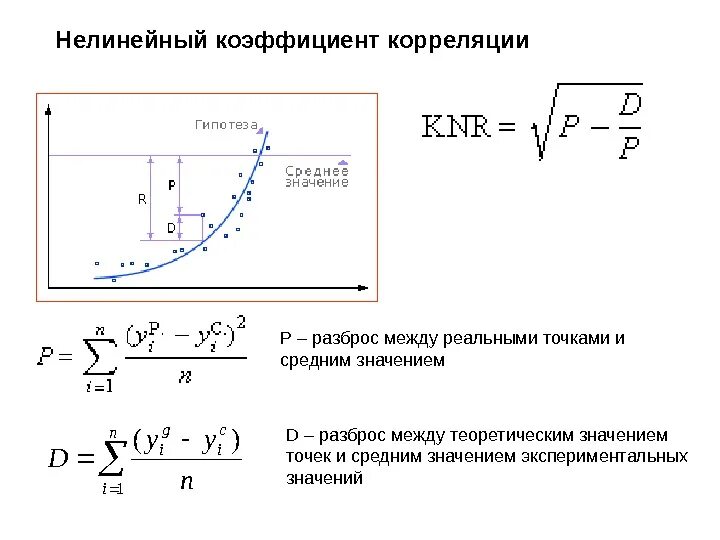 Нелинейный коэффициент корреляции

Гипотеза

Среднее значение

R

P

D

$KNR = \sqrt{P - \frac{D}{P}}$

$P = \sum_{i=1}^{n} \frac{(y_i^{P.} - y_i^{C.})^2}{n}$

P – разброс между реальными точками и средним значением

$D = \sum_{i=1}^{n} \frac{(y_i^{g} - y_i^{c})}{n}$

D – разброс между теоретическим значением точек и средним значением экспериментальных значений